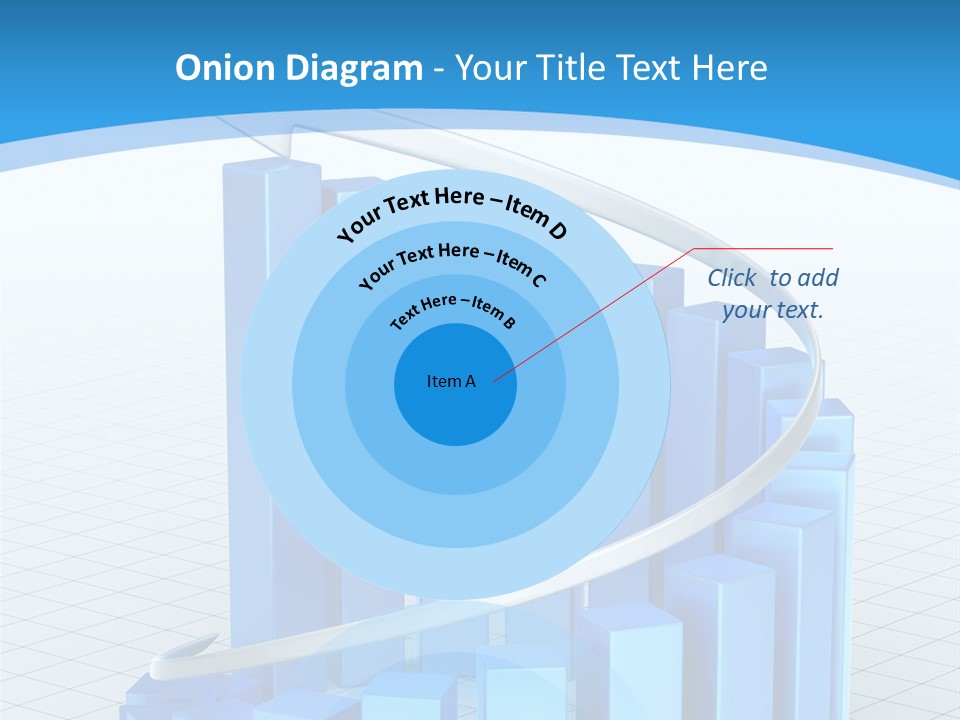 Onion Diagram - Your Title Text Here

Your Text Here – Item D

Your Text Here – Item C

Text Here – Item B

Item A

Click to add your text.